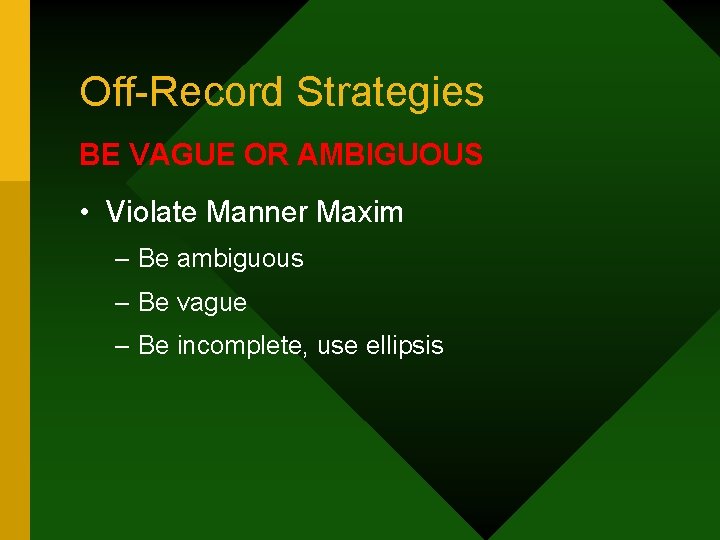 Off-Record Strategies

BE VAGUE OR AMBIGUOUS

• Violate Manner Maxim

– Be ambiguous

– Be vague

– Be incomplete, use ellipsis